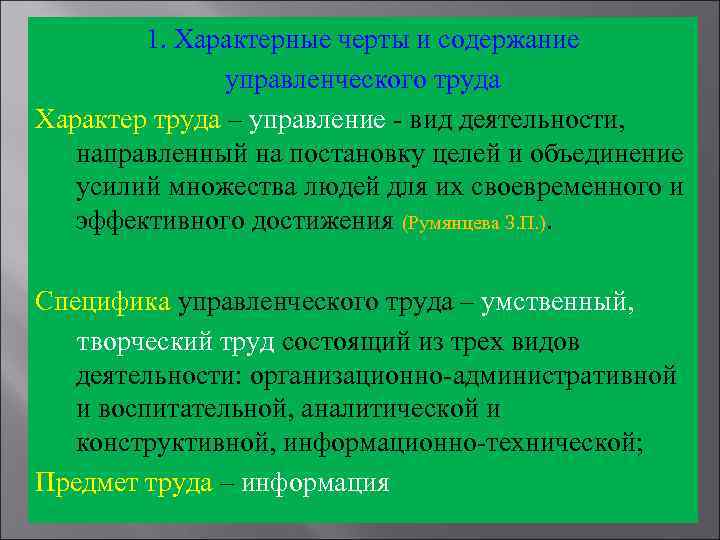 1. Характерные черты и содержание управленческого труда

Характер труда – управление - вид деятельности, направленный на постановку целей и объединение усилий множества людей для их своевременного и эффективного достижения (Румянцева З.П.).

Специфика управленческого труда – умственный, творческий труд состоящий из трех видов деятельности: организационно-административной и воспитательной, аналитической и конструктивной, информационно-технической;

Предмет труда – информация